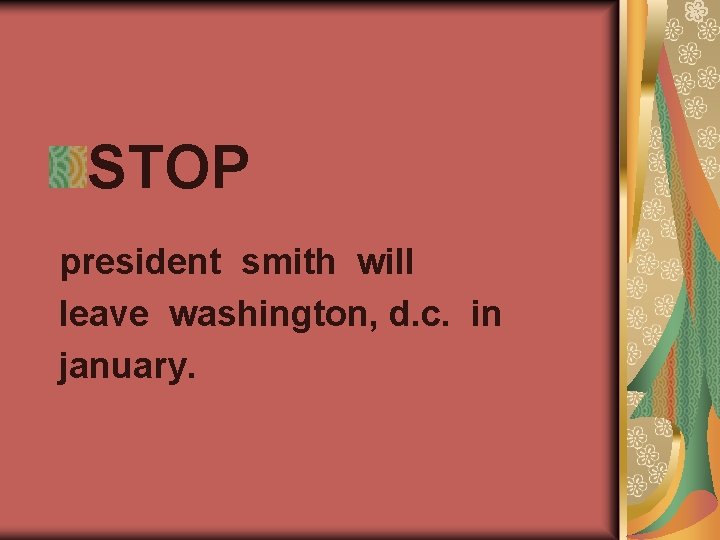 STOP

president smith will leave washington, d.c. in january.